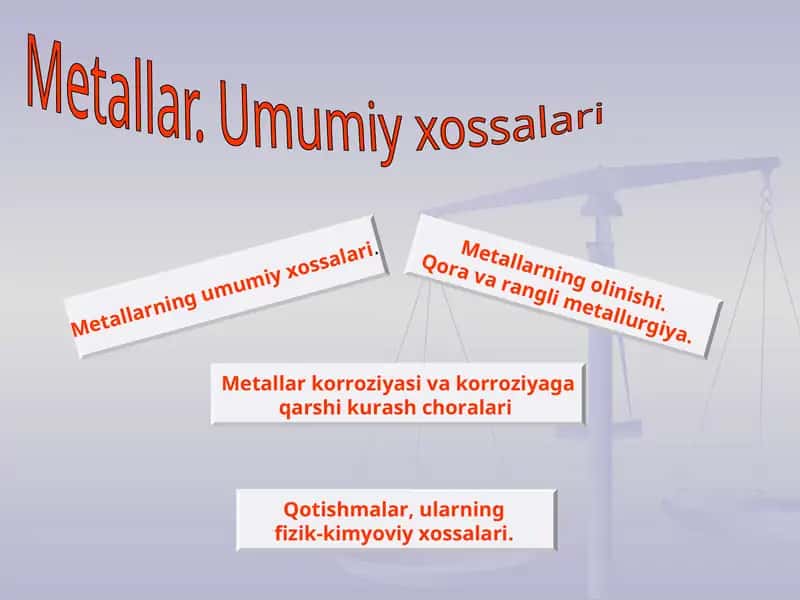 Metallar. Umumiy xossalari

Metallarning umumiy xossalari.

Metallarning olinishi. Qora va rangli metallurgiya.

Metallar korroziyasi va korroziyaga qarshi kurash choralari

Qotishmalar, ularning fizik-kimyoviy xossalari.